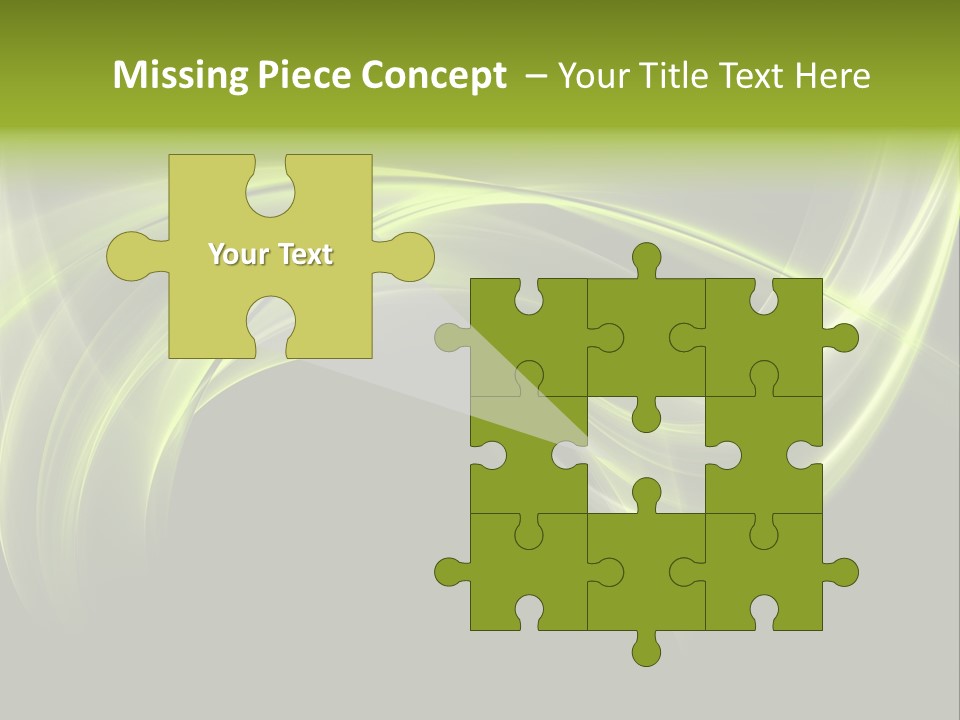 Missing Piece Concept – Your Title Text Here

Your Text